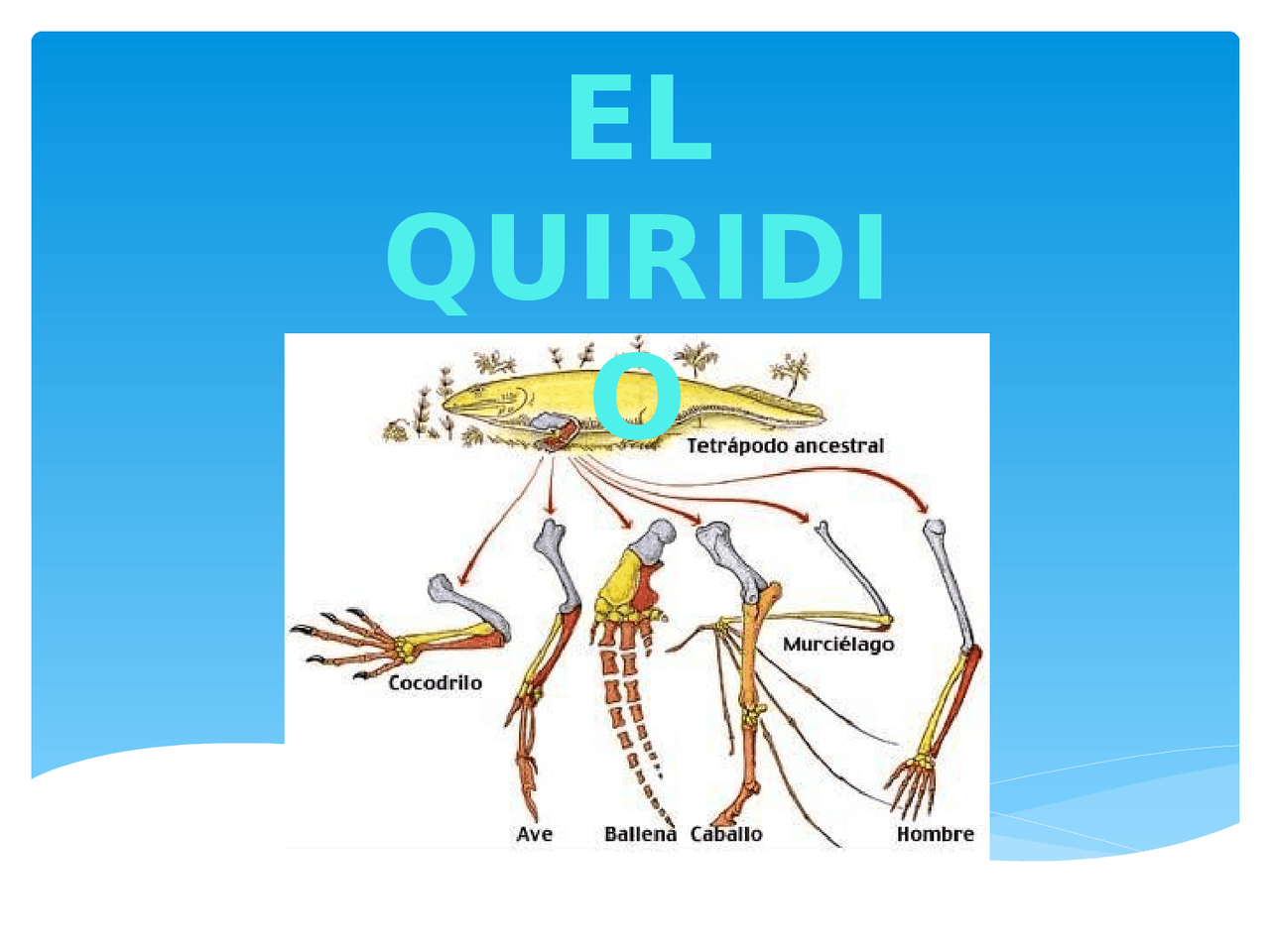 EL QUIRIDIO

Tetrápodo ancestral

Cocodrilo

Murciélago

Ave

Ballena

Caballo

Hombre